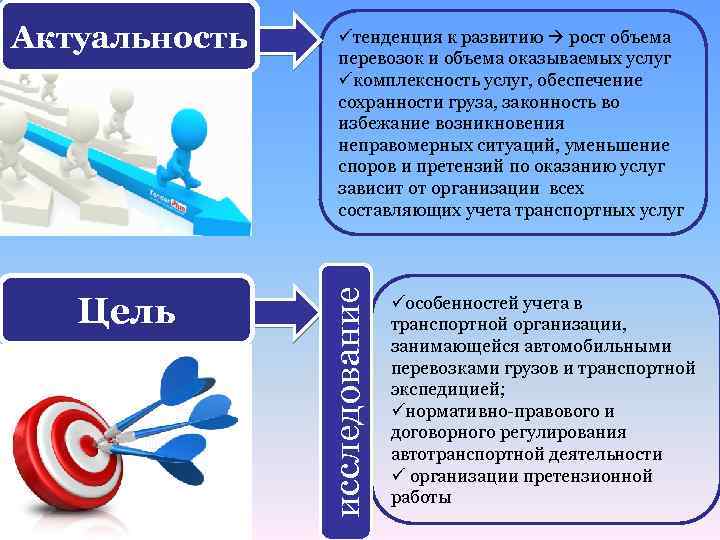 Актуальность

✓тенденция к развитию → рост объема перевозок и объема оказываемых услуг
✓комплексность услуг, обеспечение сохранности груза, законность во избежание возникновения неправомерных ситуаций, уменьшение споров и претензий по оказанию услуг зависит от организации всех составляющих учета транспортных услуг

Цель

исследование

✓особенностей учета в транспортной организации, занимающейся автомобильными перевозками грузов и транспортной экспедицией;
✓нормативно-правового и договорного регулирования автотранспортной деятельности
✓ организации претензионной работы